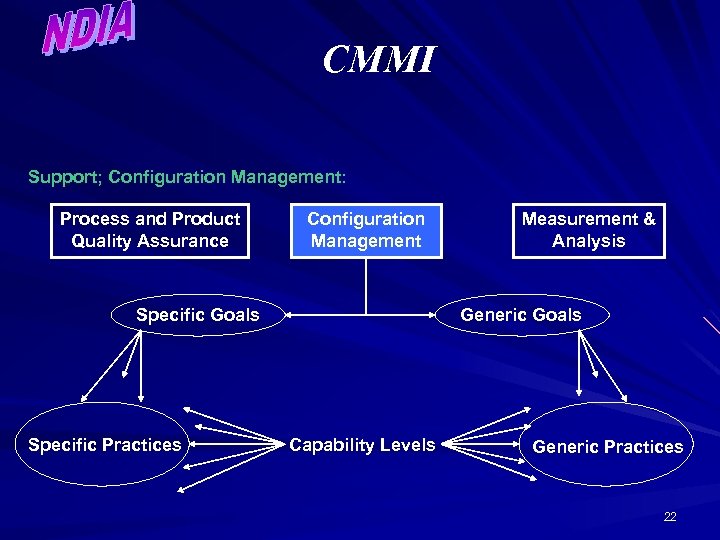 NDIA

CMMI

Support; Configuration Management:

Process and Product Quality Assurance

Configuration Management

Measurement & Analysis

Specific Goals

Generic Goals

Specific Practices

Capability Levels

Generic Practices

22